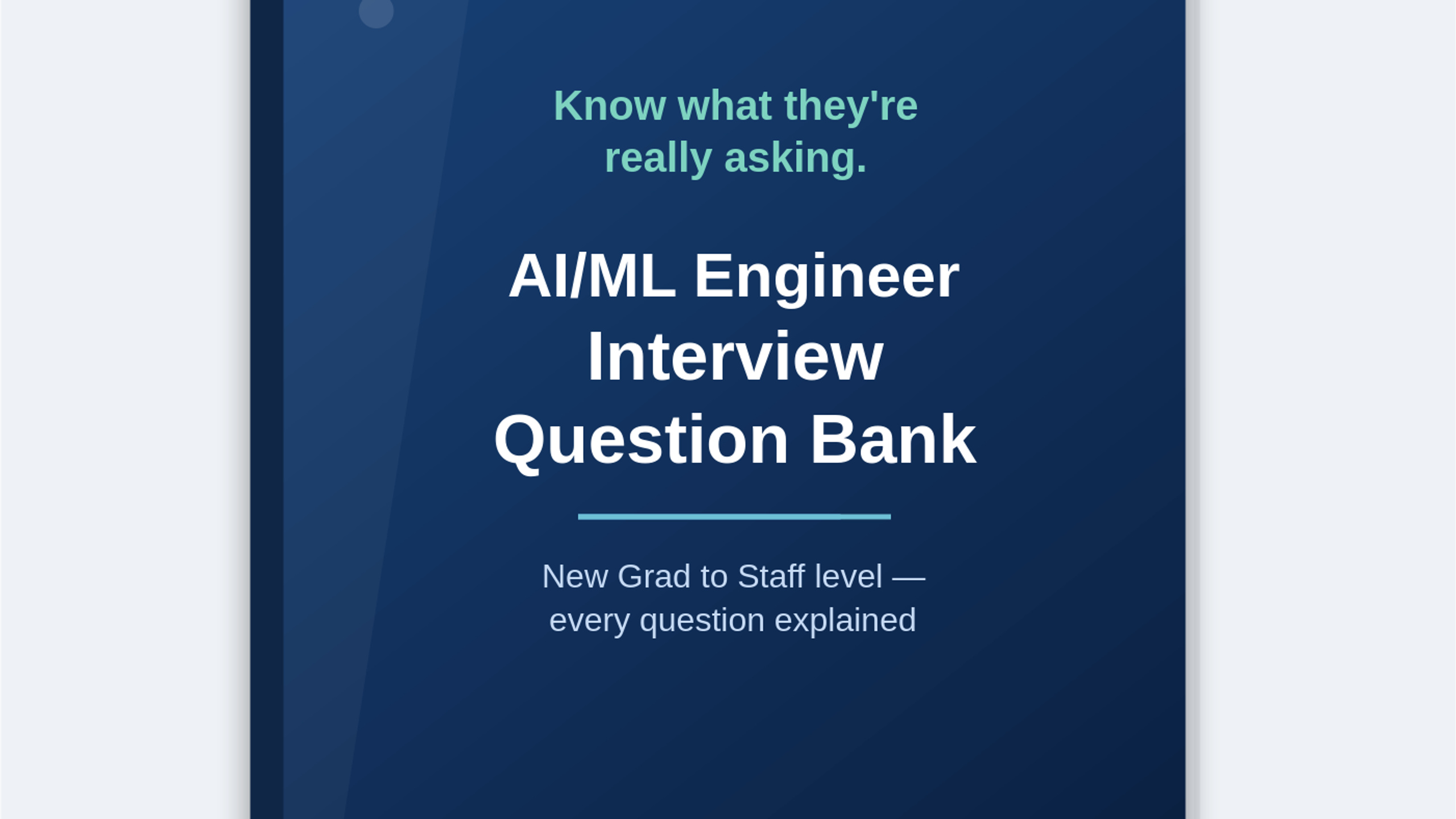 Know what they're really asking.

AI/ML Engineer Interview Question Bank

New Grad to Staff level — every question explained